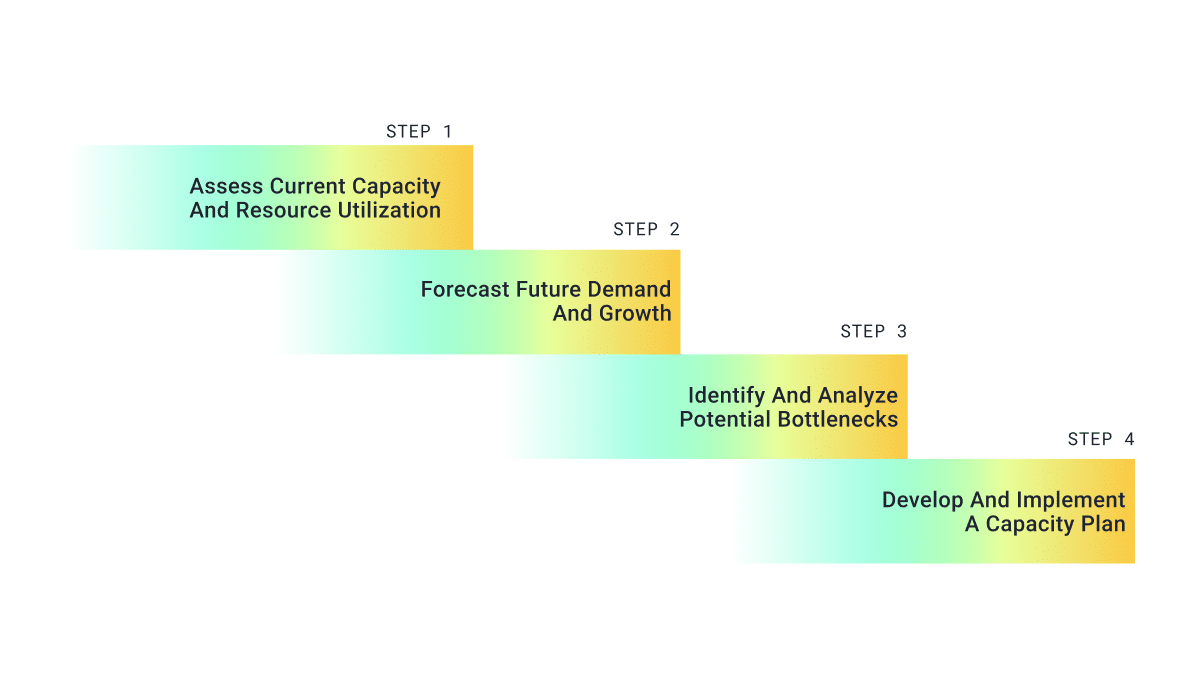 STEP 1

Assess Current Capacity And Resource Utilization

STEP 2

Forecast Future Demand And Growth

STEP 3

Identify And Analyze Potential Bottlenecks

STEP 4

Develop And Implement A Capacity Plan